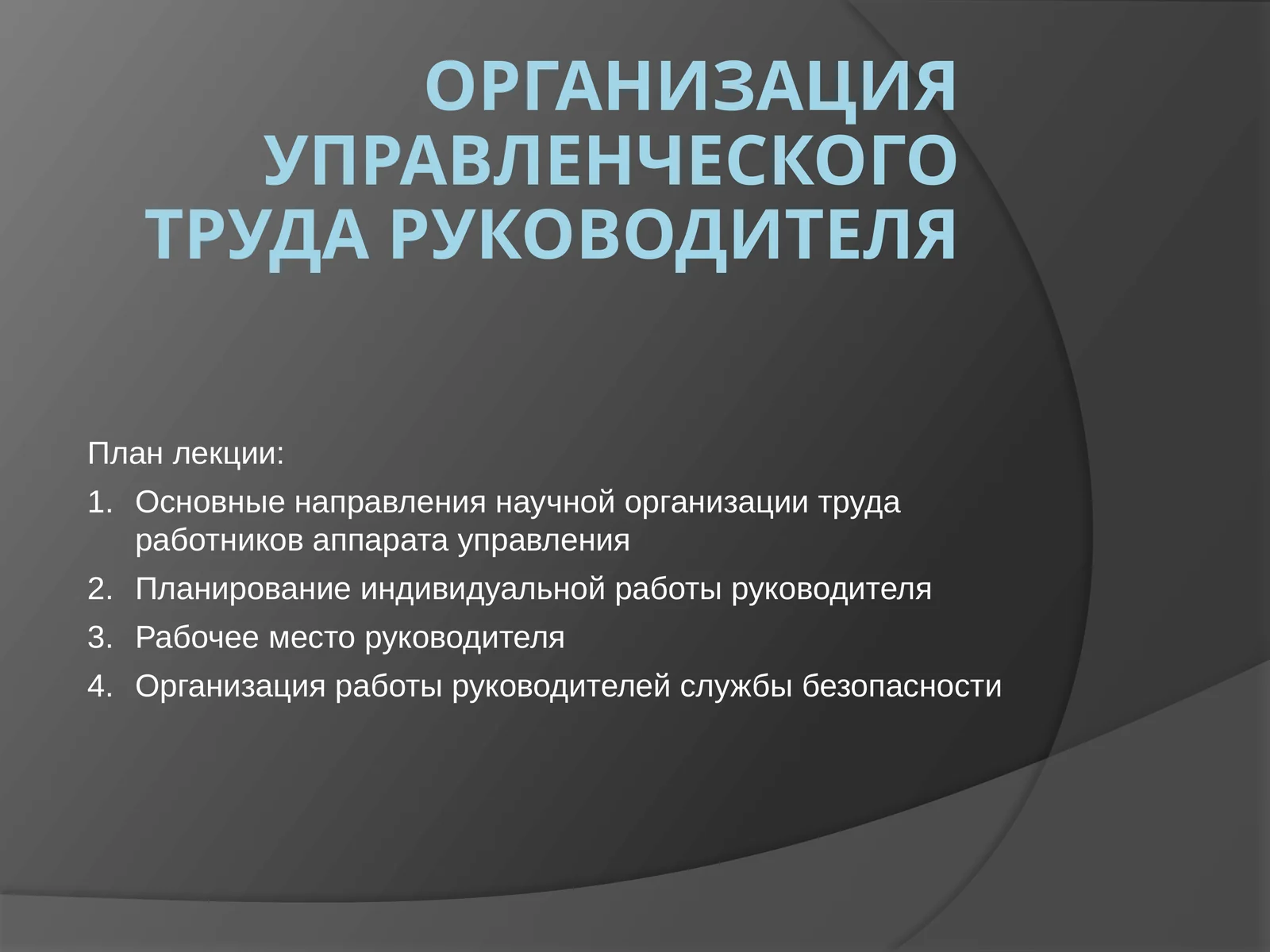 ОРГАНИЗАЦИЯ УПРАВЛЕНЧЕСКОГО ТРУДА РУКОВОДИТЕЛЯ

План лекции:

1. Основные направления научной организации труда работников аппарата управления
2. Планирование индивидуальной работы руководителя
3. Рабочее место руководителя
4. Организация работы руководителей службы безопасности